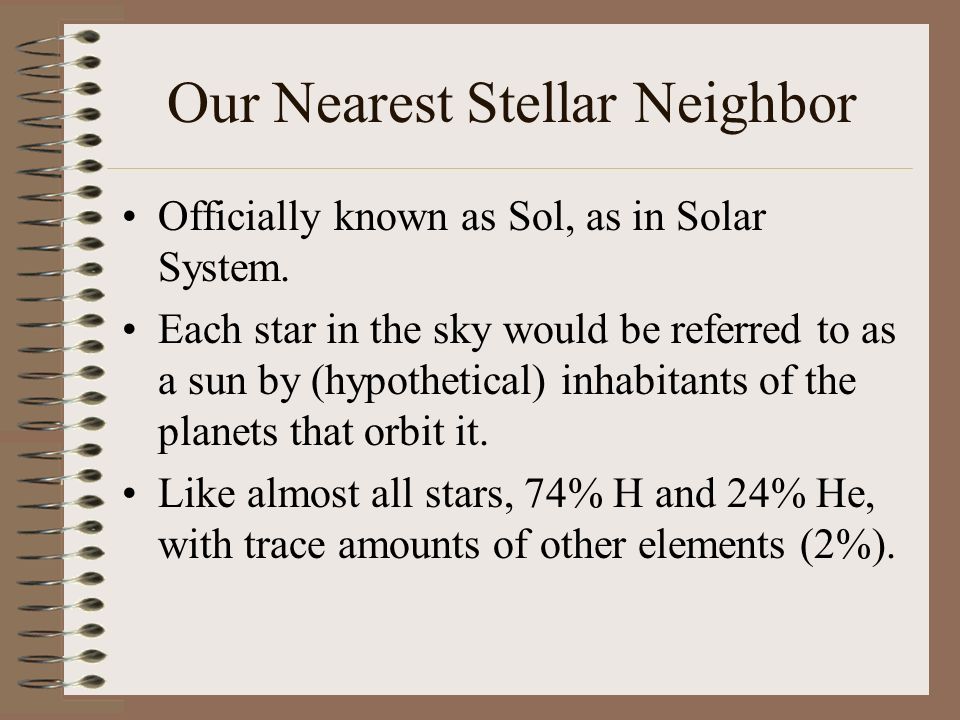 Our Nearest Stellar Neighbor

• Officially known as Sol, as in Solar System.

• Each star in the sky would be referred to as a sun by (hypothetical) inhabitants of the planets that orbit it.

• Like almost all stars, 74% H and 24% He, with trace amounts of other elements (2%).